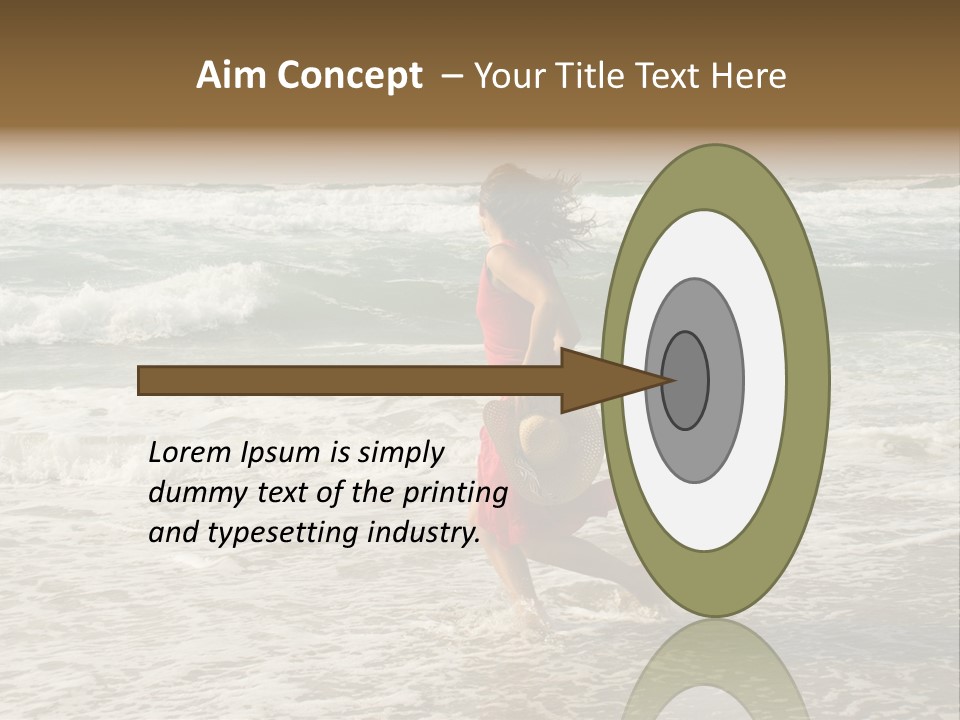 Aim Concept – Your Title Text Here

Lorem Ipsum is simply dummy text of the printing and typesetting industry.